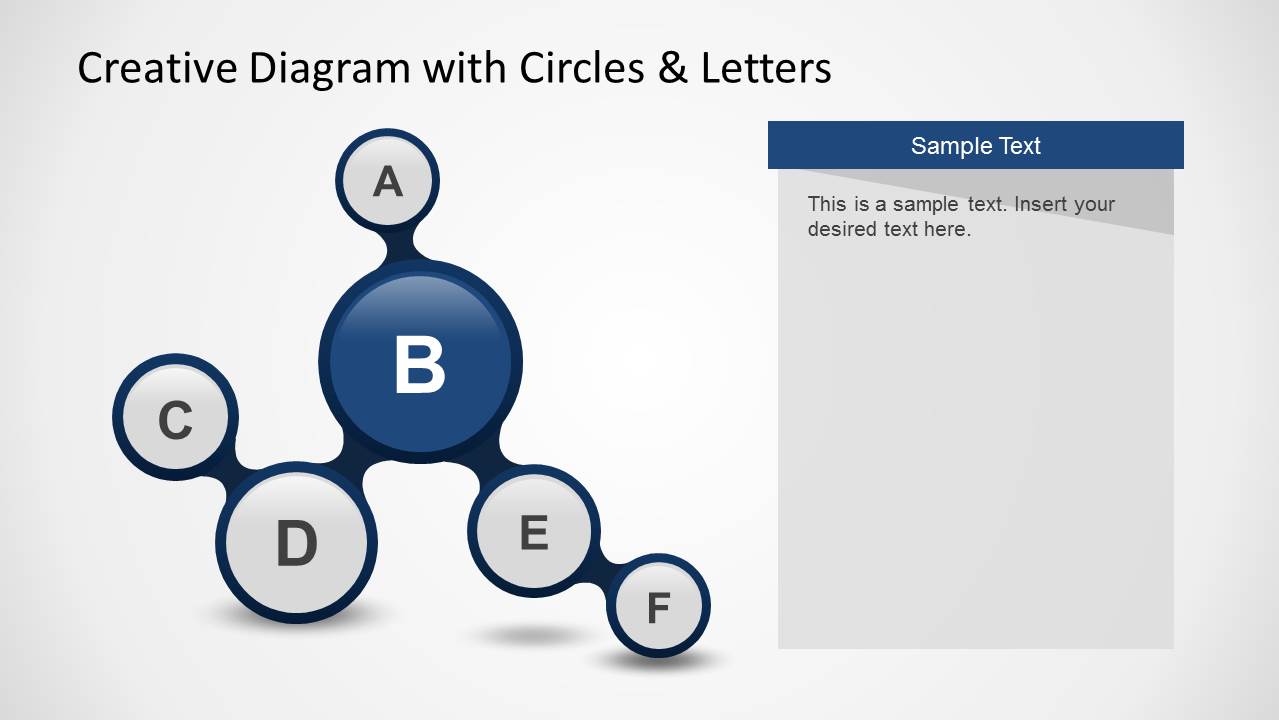 Creative Diagram with Circles & Letters

A

B

C

D

E

F

Sample Text

This is a sample text. Insert your desired text here.